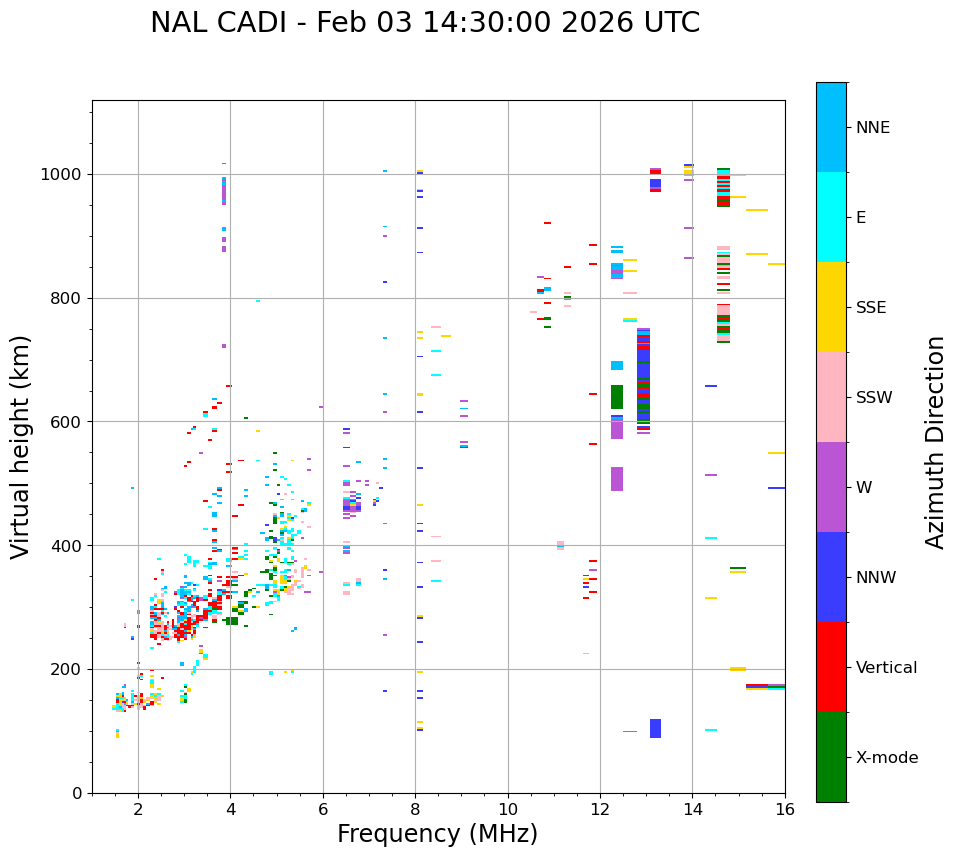 NAL CADI - Feb 03 14:30:00 2026 UTC

Virtual height (km)

1000
800
600
400
200
0

2
4
6
8
10
12
14
16

Frequency (MHz)

NNE
E
SSE
SSW
W
NNW
Vertical
X-mode

Azimuth Direction